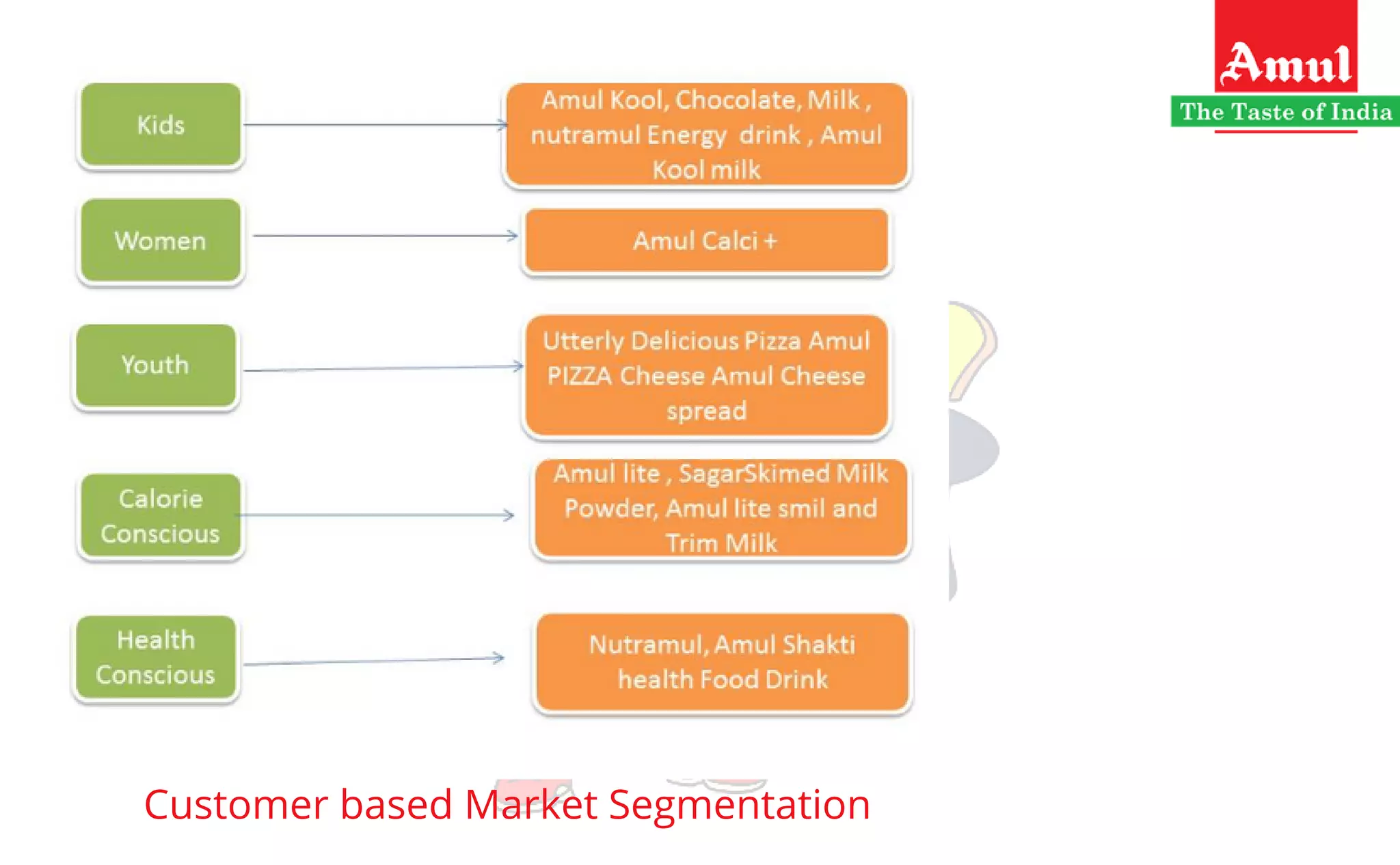 Amul
The Taste of India

Kids

Amul Kool, Chocolate, Milk , nutramul Energy drink , Amul Kool milk

Women

Amul Calci +

Youth

Utterly Delicious Pizza Amul PIZZA Cheese Amul Cheese spread

Calorie Conscious

Amul lite , SagarSkimed Milk Powder, Amul lite smil and Trim Milk

Health Conscious

Nutramul, Amul Shakti health Food Drink

Customer based Market Segmentation